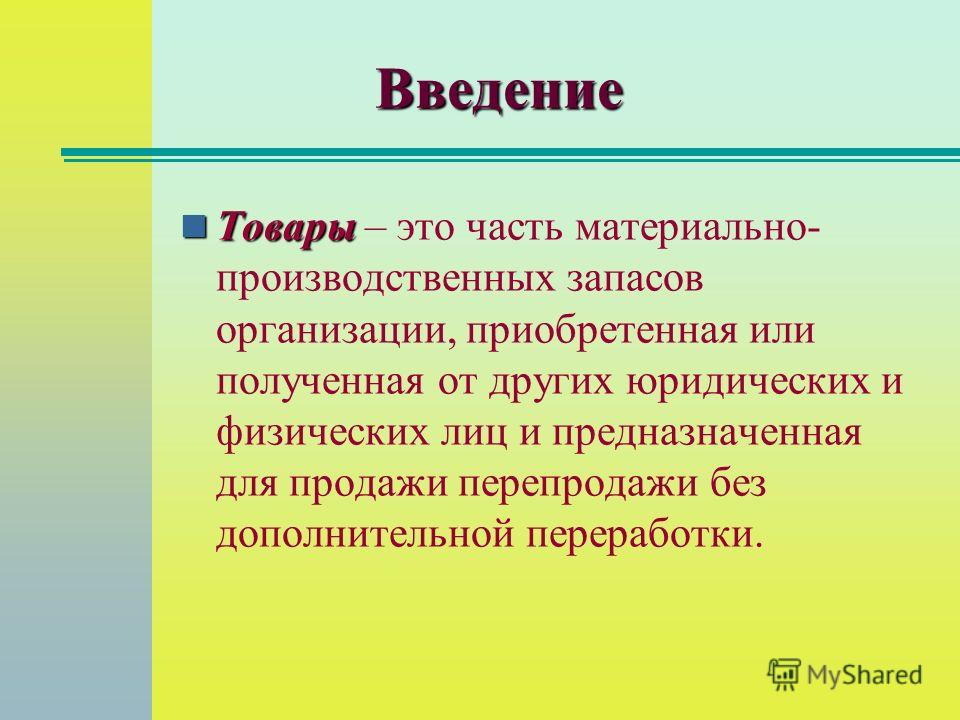 Введение

Товары – это часть материально-производственных запасов организации, приобретенная или полученная от других юридических и физических лиц и предназначенная для продажи перепродажи без дополнительной переработки.

MyShared